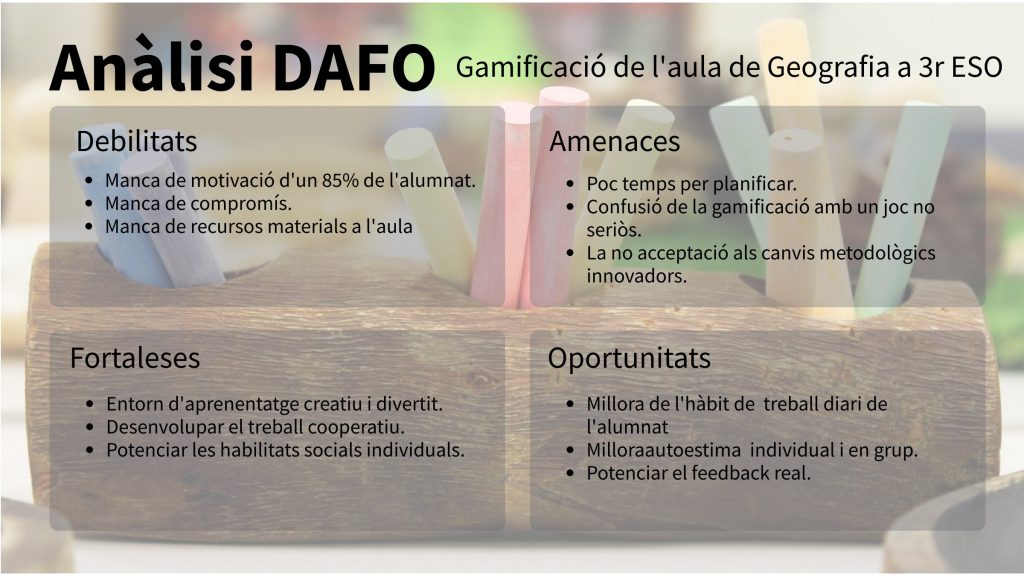 Anàlisi DAFO
Gamificació de l'aula de Geografia a 3r ESO

Debilitats
- Manca de motivació d'un 85% de l'alumnat.
- Manca de compromís.
- Manca de recursos materials a l'aula

Amenaces
- Poc temps per planificar.
- Confusió de la gamificació amb un joc no seriòs.
- La no acceptació als canvis metodològics innovadors.

Fortaleses
- Entorn d'aprenentatge creatiu i divertit.
- Desenvolupar el treball cooperatiu.
- Potenciar les habilitats socials individuals.

Oportunitats
- Millora de l'hàbit de treball diari de l'alumnat
- Milloraautoestima individual i en grup.
- Potenciar el feedback real.